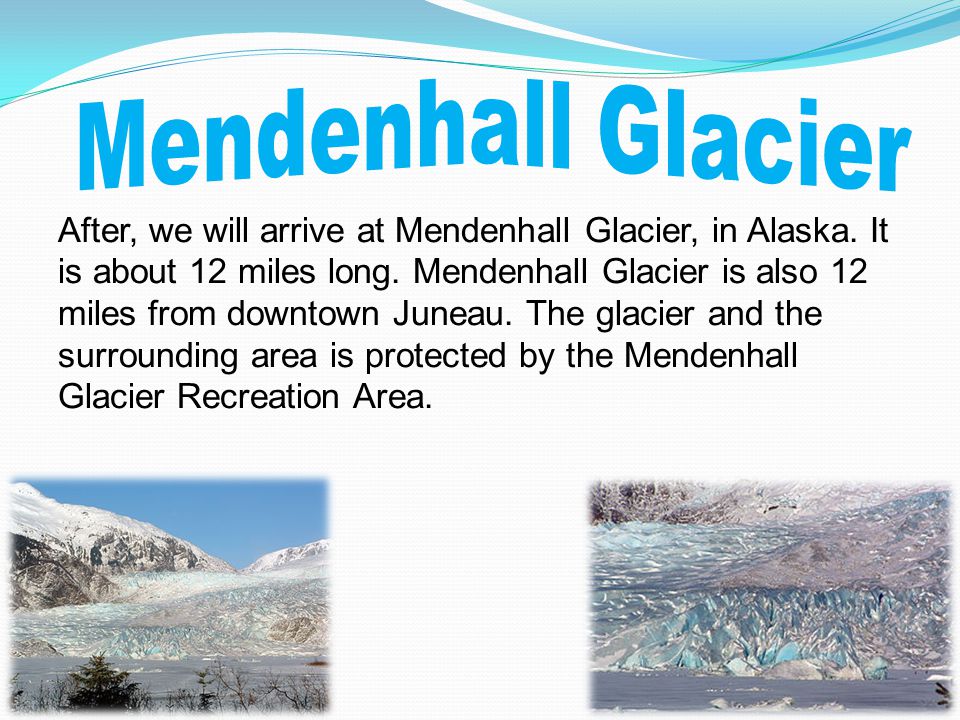 Mendenhall Glacier

After, we will arrive at Mendenhall Glacier, in Alaska. It is about 12 miles long. Mendenhall Glacier is also 12 miles from downtown Juneau. The glacier and the surrounding area is protected by the Mendenhall Glacier Recreation Area.